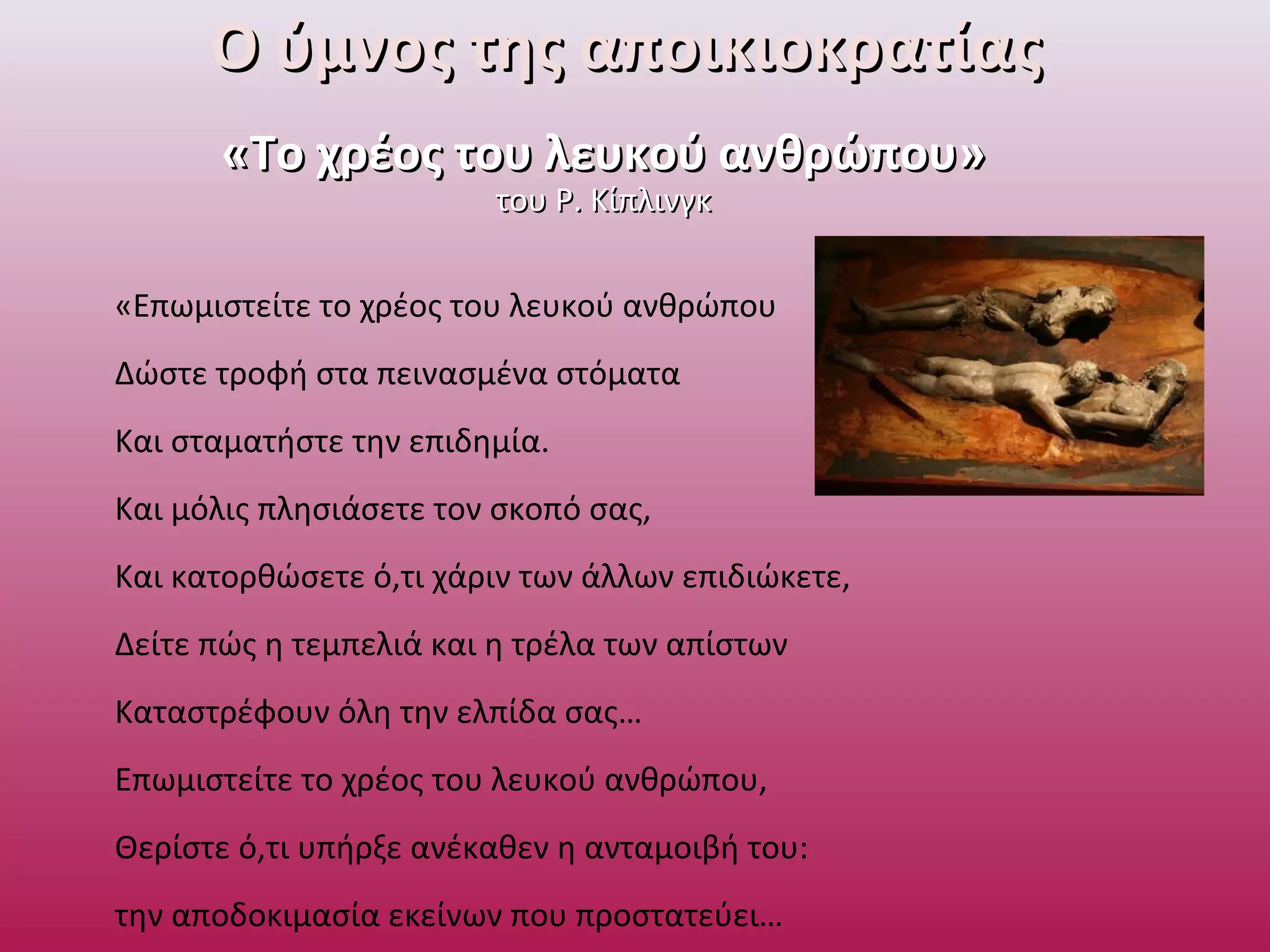 Ο ύμνος της αποικιοκρατίας

«Το χρέος του λευκού ανθρώπου»
του Ρ. Κίπλινγκ

«Επωμιστείτε το χρέος του λευκού ανθρώπου

Δώστε τροφή στα πεινασμένα στόματα

Και σταματήστε την επιδημία.

Και μόλις πλησιάσετε τον σκοπό σας,

Και κατορθώσετε ό,τι χάριν των άλλων επιδιώκετε,

Δείτε πώς η τεμπελιά και η τρέλα των απίστων

Καταστρέφουν όλη την ελπίδα σας…

Επωμιστείτε το χρέος του λευκού ανθρώπου,

Θερίστε ό,τι υπήρξε ανέκαθεν η ανταμοιβή του:

την αποδοκιμασία εκείνων που προστατεύει…